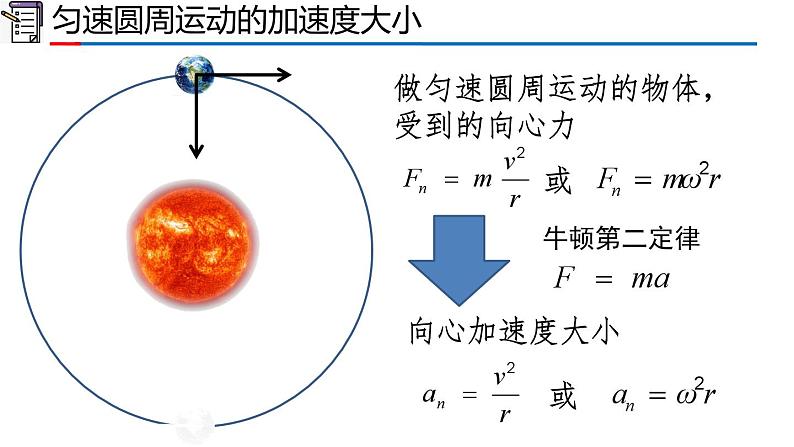 匀速圆周运动的加速度大小

做匀速圆周运动的物体，受到的向心力

$F_n = m\frac{v^2}{r}$ 或 $F_n = m\omega^2 r$

牛顿第二定律

$F = ma$

向心加速度大小

$a_n = \frac{v^2}{r}$ 或 $a_n = \omega^2 r$